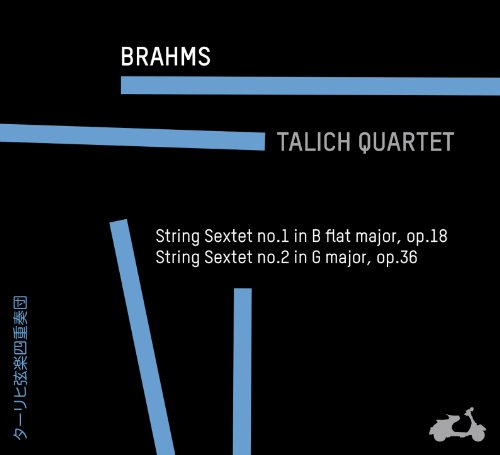 BRAHMS

TALICH QUARTET

String Sextet no.1 in B flat major, op.18
String Sextet no.2 in G major, op.36

ターリヒ弦楽四重奏団